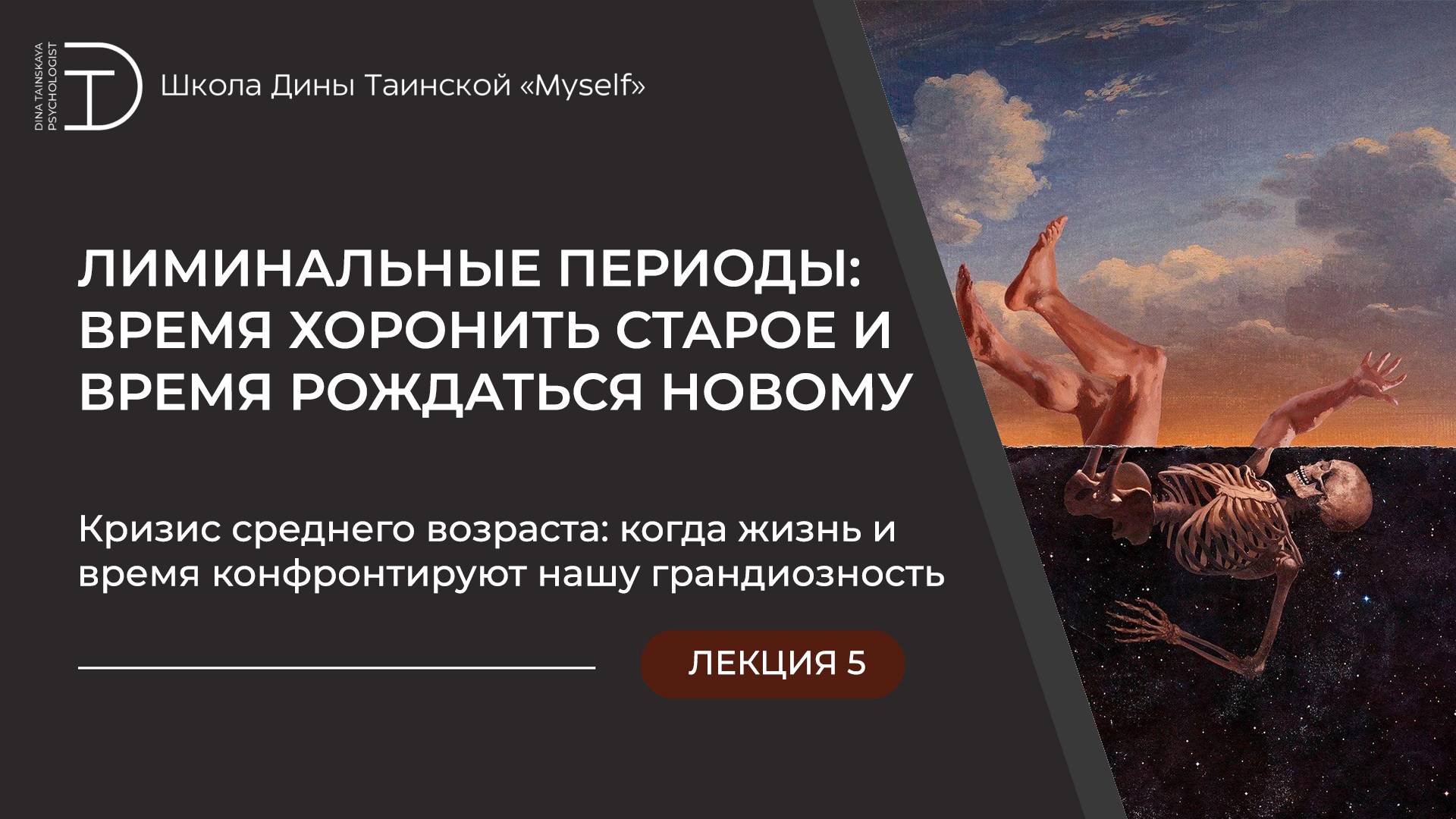 DINA TAINSKAYA PSYCHOLOGIST

Школа Дины Таинской «Myself»

ЛИМИНАЛЬНЫЕ ПЕРИОДЫ: ВРЕМЯ ХОРОНИТЬ СТАРОЕ И ВРЕМЯ РОЖДАТЬСЯ НОВОМУ

Кризис среднего возраста: когда жизнь и время конфронтируют нашу грандиозность

ЛЕКЦИЯ 5